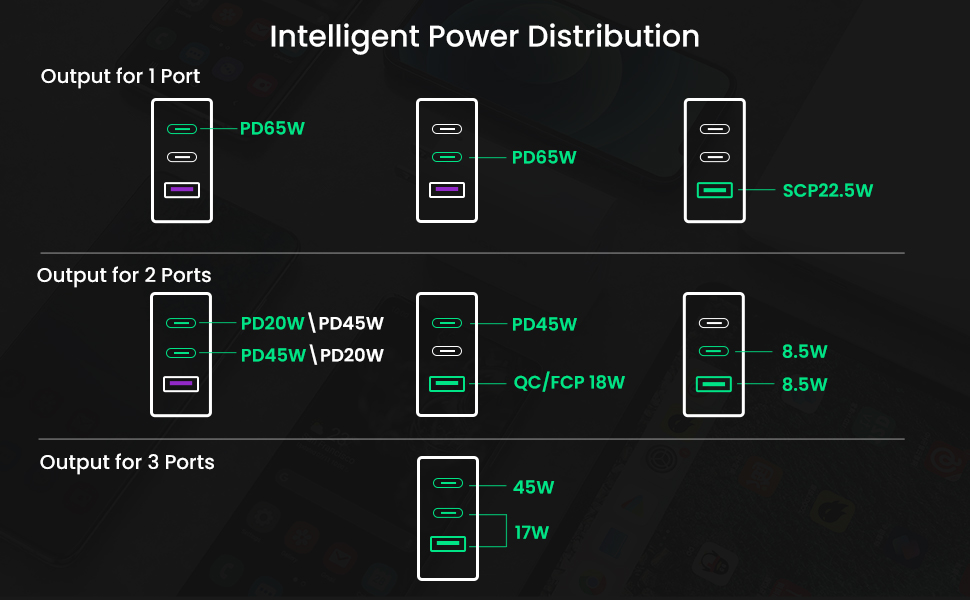 Intelligent Power Distribution

Output for 1 Port

PD65W

PD65W

SCP22.5W

Output for 2 Ports

PD20W\PD45W
PD45W\PD20W

PD45W
QC/FCP 18W

8.5W
8.5W

Output for 3 Ports

45W
17W